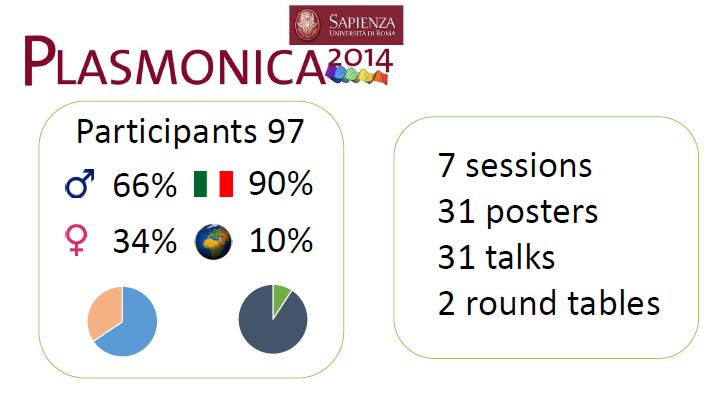 SAPIENZA
UNIVERSITÀ DI ROMA

PLASMONICA 2014

Participants 97

♂ 66% 90%

♀ 34% 10%

7 sessions
31 posters
31 talks
2 round tables